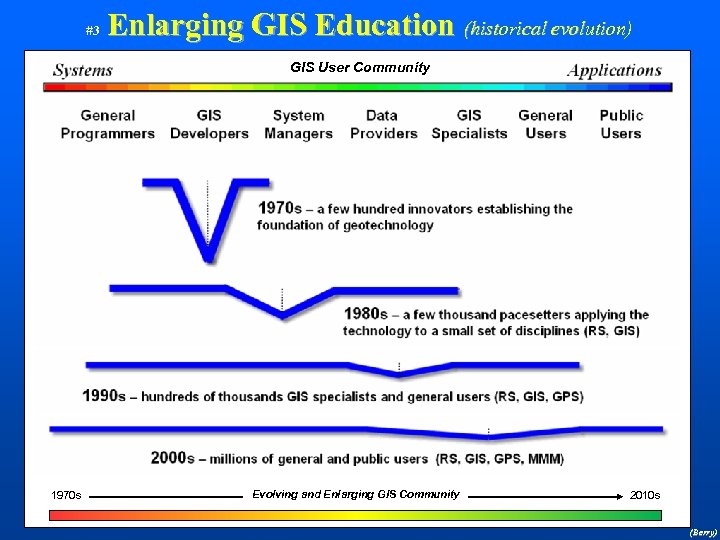 #3 Enlarging GIS Education (historical evolution)

Systems GIS User Community Applications

General Programmers GIS Developers System Managers Data Providers GIS Specialists General Users Public Users

1970s – a few hundred innovators establishing the foundation of geotechnology

1980s – a few thousand pacesetters applying the technology to a small set of disciplines (RS, GIS)

1990s – hundreds of thousands GIS specialists and general users (RS, GIS, GPS)

2000s – millions of general and public users (RS, GIS, GPS, MMM)

1970s Evolving and Enlarging GIS Community 2010s

(Berry)